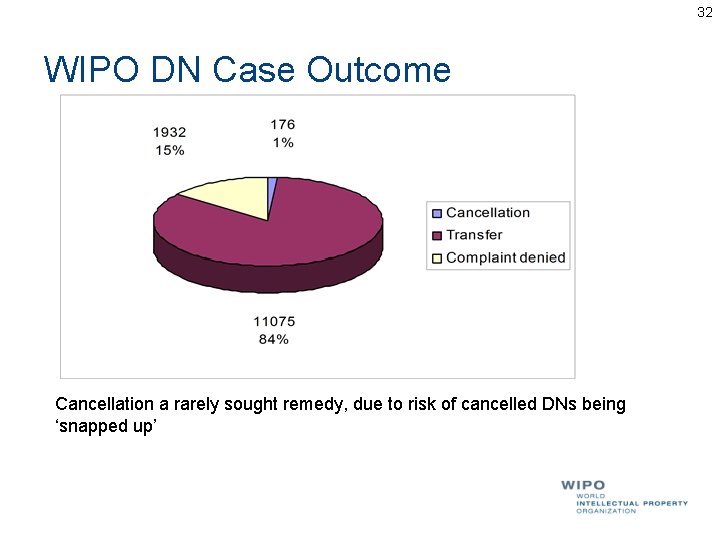 32

WIPO DN Case Outcome

1932
15%

176
1%

Cancellation
Transfer
Complaint denied

11075
84%

Cancellation a rarely sought remedy, due to risk of cancelled DNs being ‘snapped up’

WIPO
WORLD
INTELLECTUAL PROPERTY
ORGANIZATION